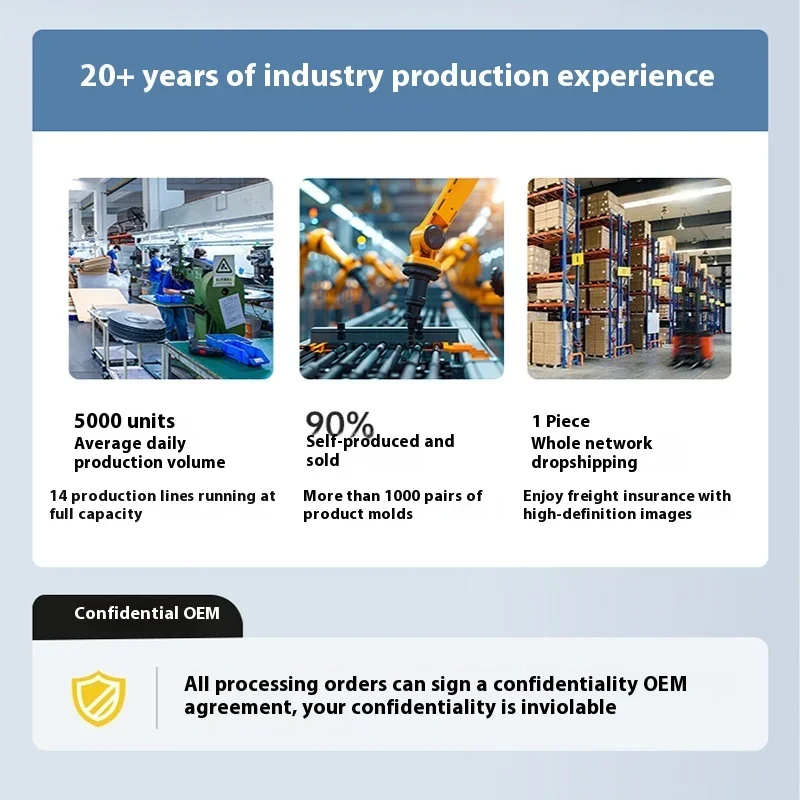 20+ years of industry production experience

5000 units
Average daily production volume

14 production lines running at full capacity

90%
Self-produced and sold

More than 1000 pairs of product molds

1 Piece
Whole network dropshipping

Enjoy freight insurance with high-definition images

Confidential OEM

All processing orders can sign a confidentiality OEM agreement, your confidentiality is inviolable